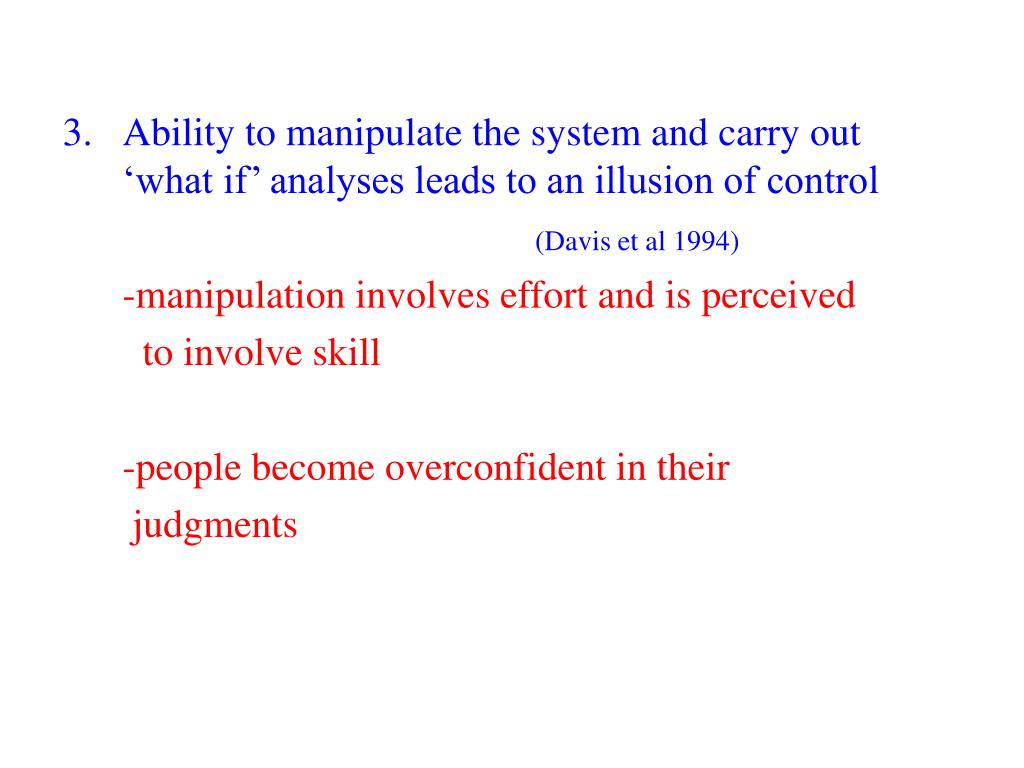 3. Ability to manipulate the system and carry out ‘what if’ analyses leads to an illusion of control

(Davis et al 1994)

-manipulation involves effort and is perceived to involve skill

-people become overconfident in their judgments